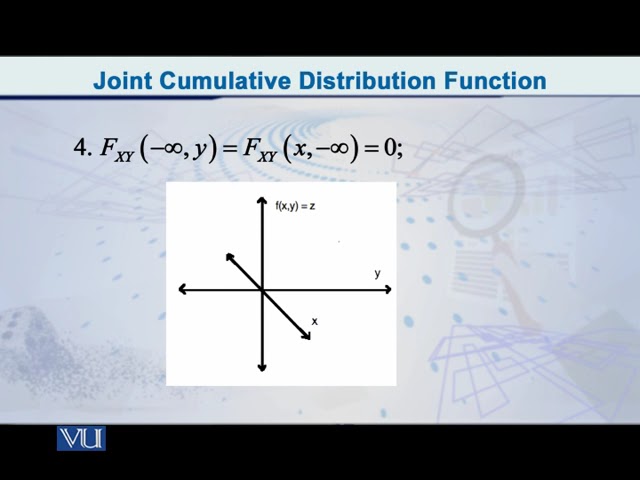 Joint Cumulative Distribution Function

4. $F_{XY}(-\infty, y) = F_{XY}(x, -\infty) = 0;$

f(x,y) = z

y

x

VU